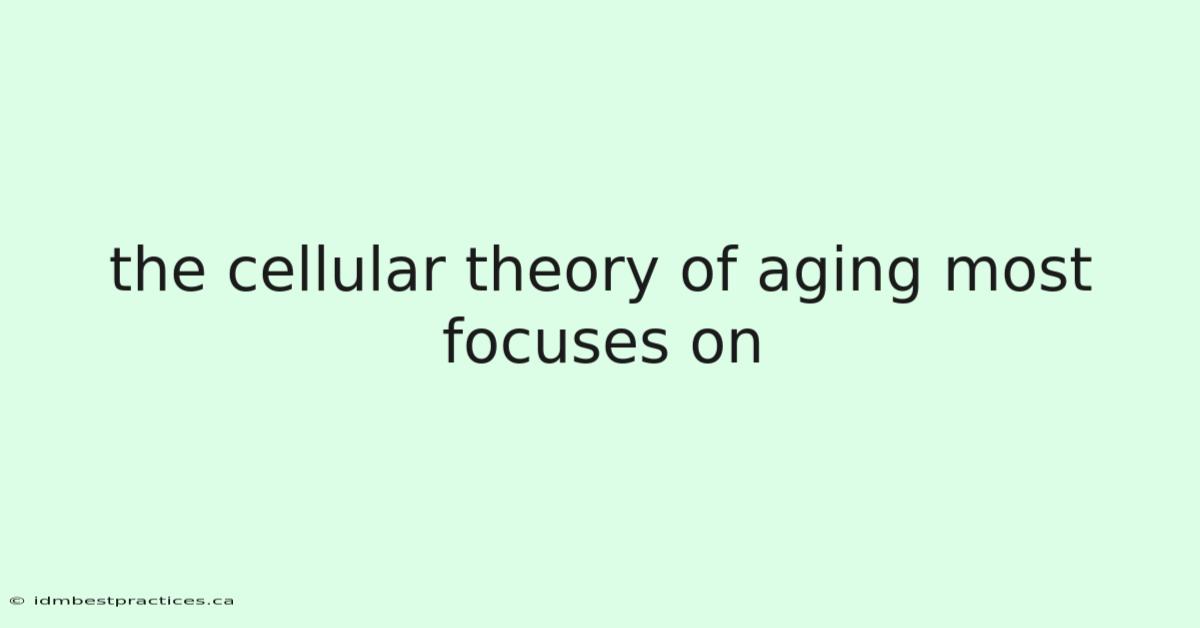 the cellular theory of aging most focuses on

© idmbestpractices.ca